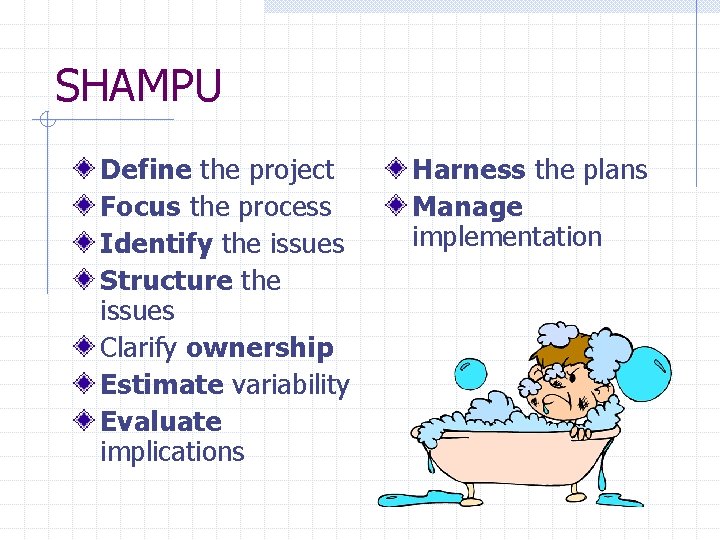 SHAMPU

Define the project
Focus the process
Identify the issues
Structure the issues
Clarify ownership
Estimate variability
Evaluate implications

Harness the plans
Manage implementation